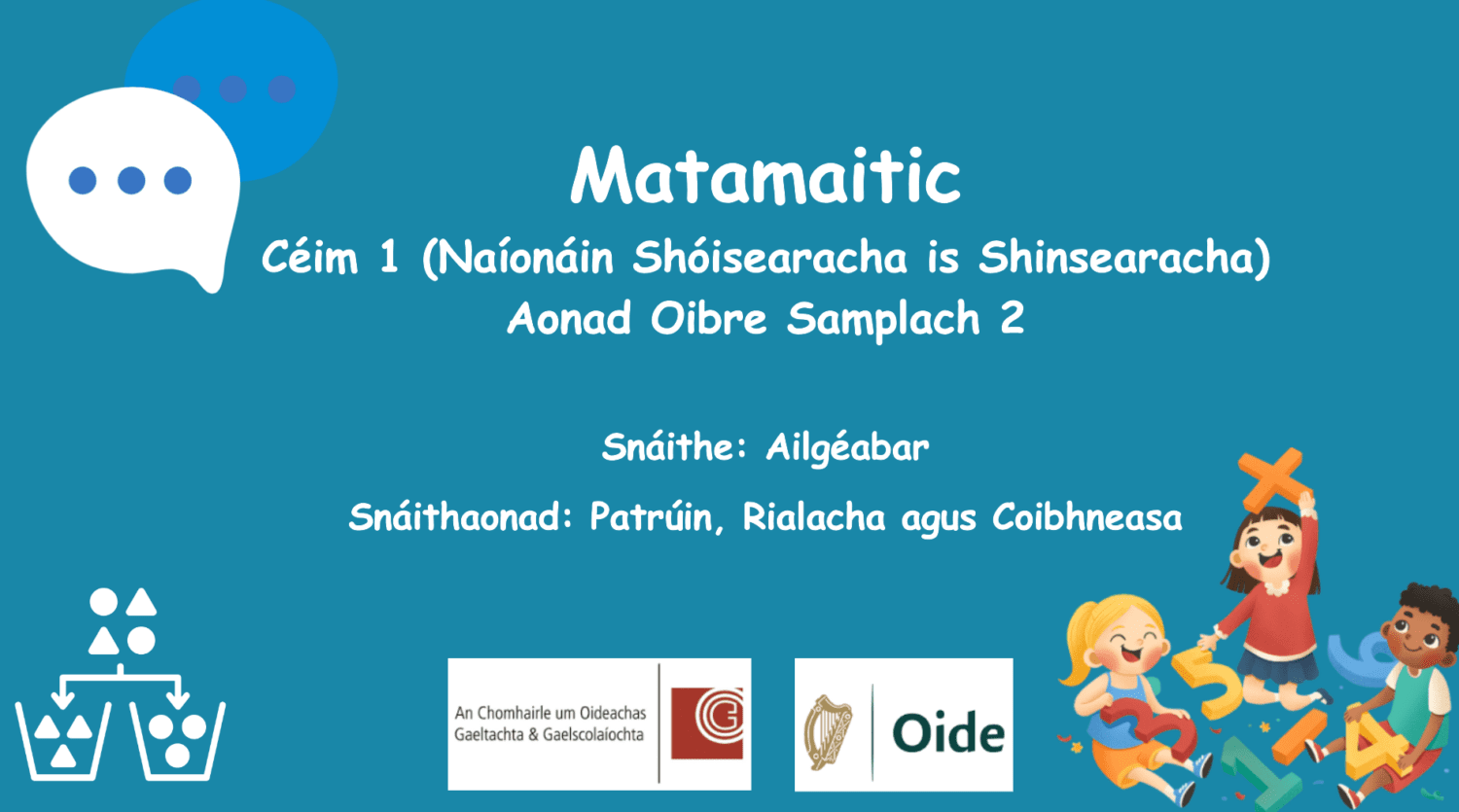 Matamaitic
Céim 1 (Naíonáin Shóisearacha is Shinsearacha)
Aonad Oibre Samplach 2

Snáithe: Ailgéabar

Snáithaonad: Patrúin, Rialacha agus Coibhneasa

An Chomhairle um Oideachas Gaeltachta & Gaelscolaíochta

Oide